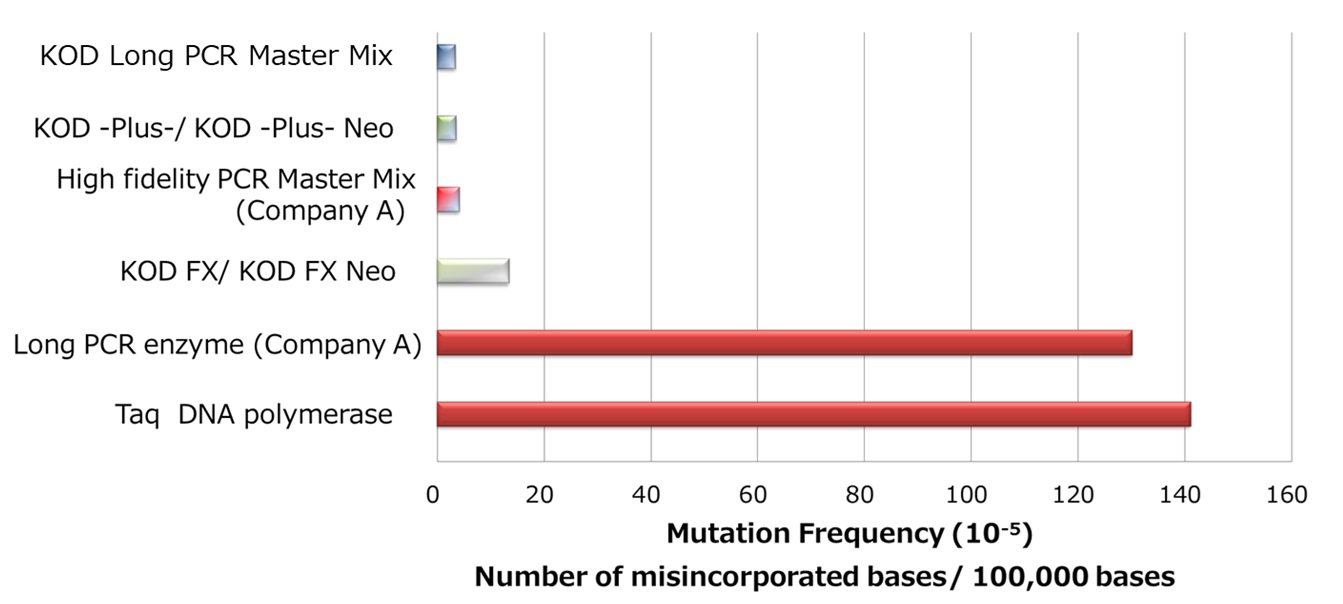 KOD Long PCR Master Mix

KOD -Plus-/ KOD -Plus- Neo

High fidelity PCR Master Mix (Company A)

KOD FX/ KOD FX Neo

Long PCR enzyme (Company A)

Taq DNA polymerase

0 20 40 60 80 100 120 140 160

Mutation Frequency ($10^{-5}$)

Number of misincorporated bases/ 100,000 bases